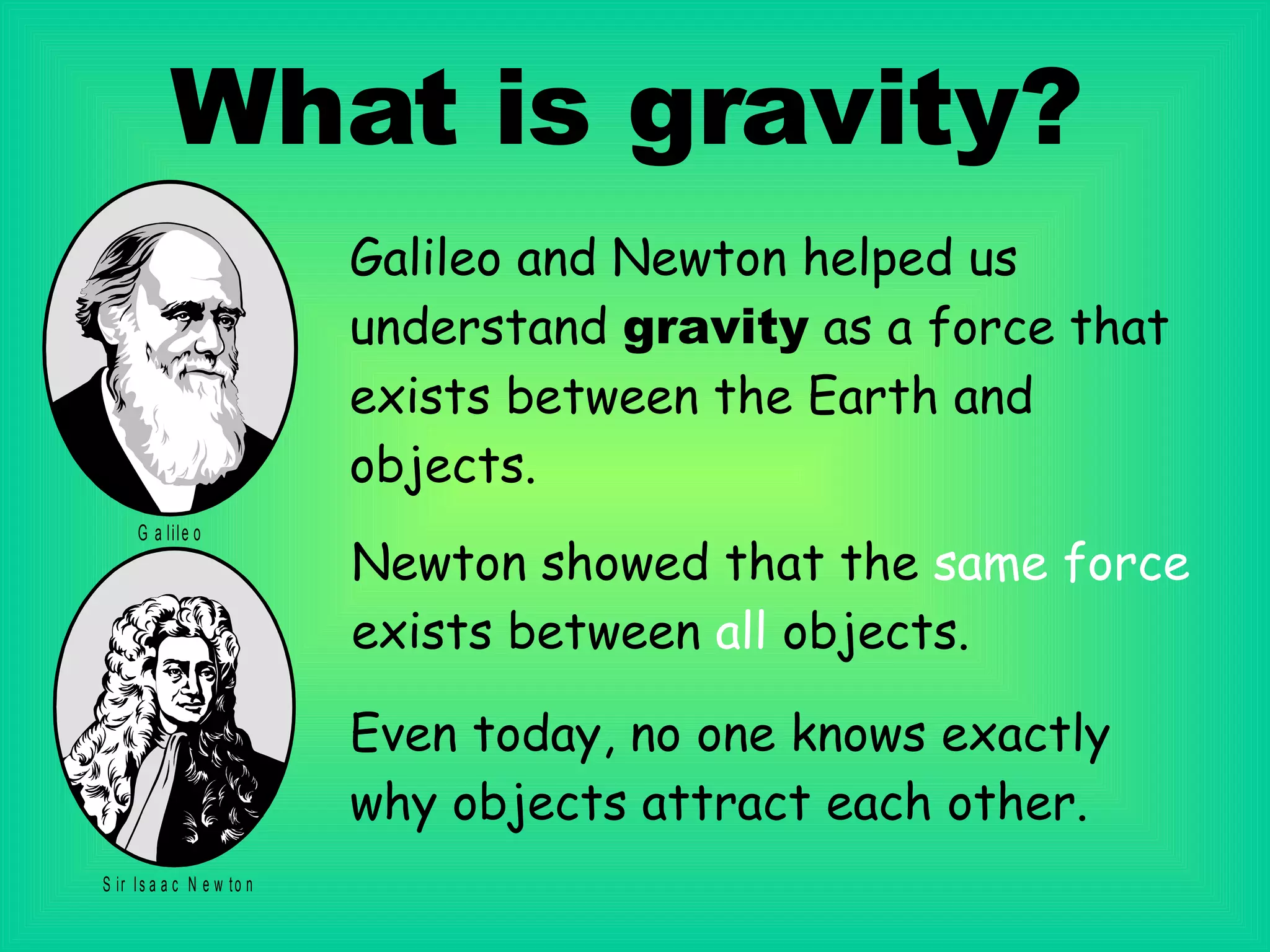 What is gravity?

Galileo

Sir Isaac Newton

Galileo and Newton helped us understand gravity as a force that exists between the Earth and objects.

Newton showed that the same force exists between all objects.

Even today, no one knows exactly why objects attract each other.